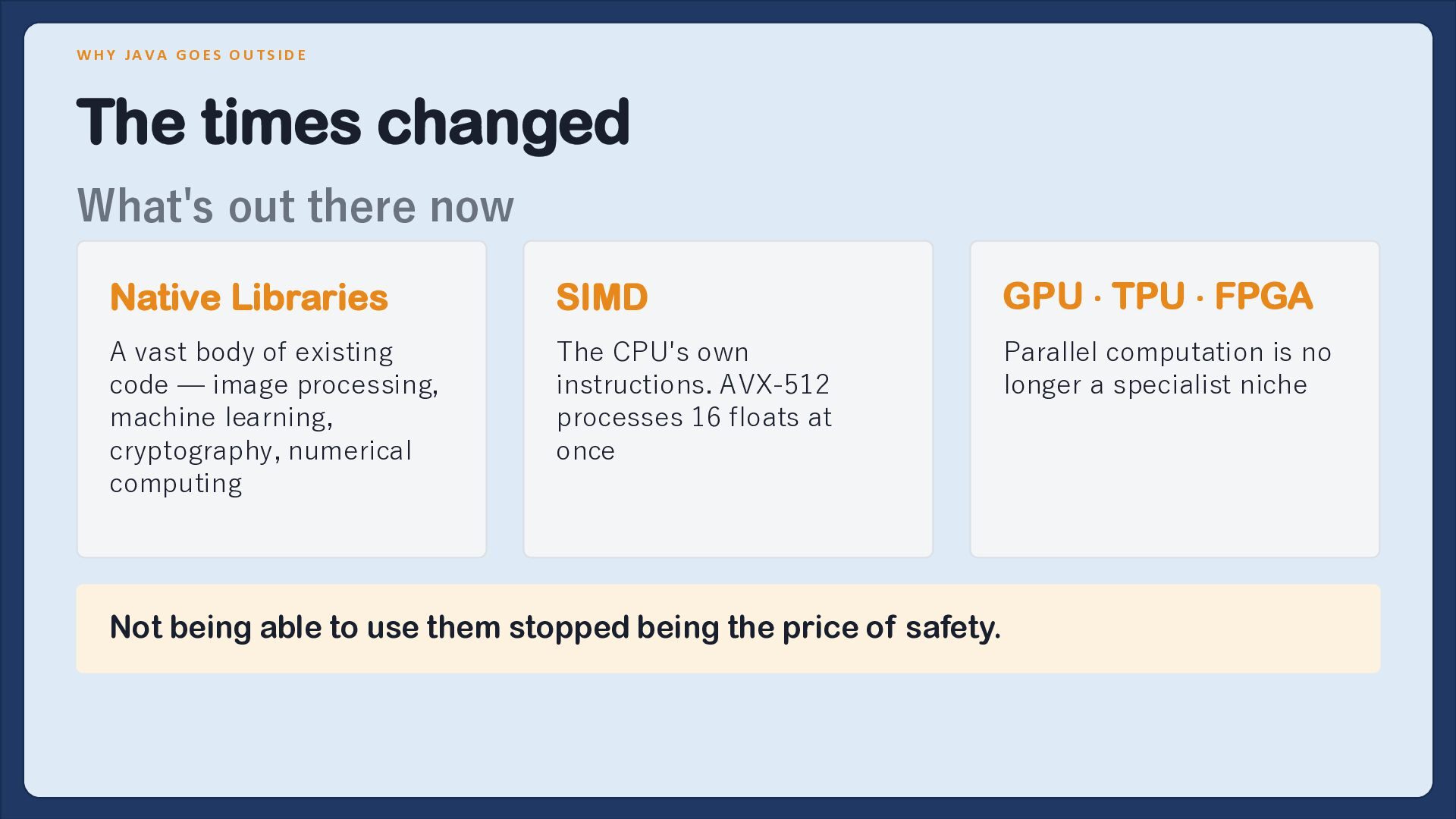 WHY JAVA GOES OUTSIDE

The times changed

What's out there now

Native Libraries

A vast body of existing code — image processing, machine learning, cryptography, numerical computing

SIMD

The CPU's own instructions. AVX-512 processes 16 floats at once

GPU · TPU · FPGA

Parallel computation is no longer a specialist niche

Not being able to use them stopped being the price of safety.